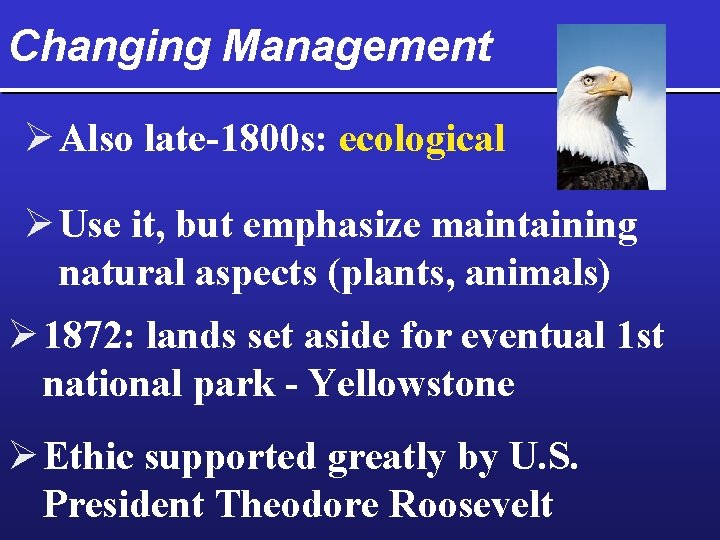 Changing Management

➢ Also late-1800s: ecological

➢ Use it, but emphasize maintaining natural aspects (plants, animals)

➢ 1872: lands set aside for eventual 1st national park - Yellowstone

➢ Ethic supported greatly by U.S. President Theodore Roosevelt